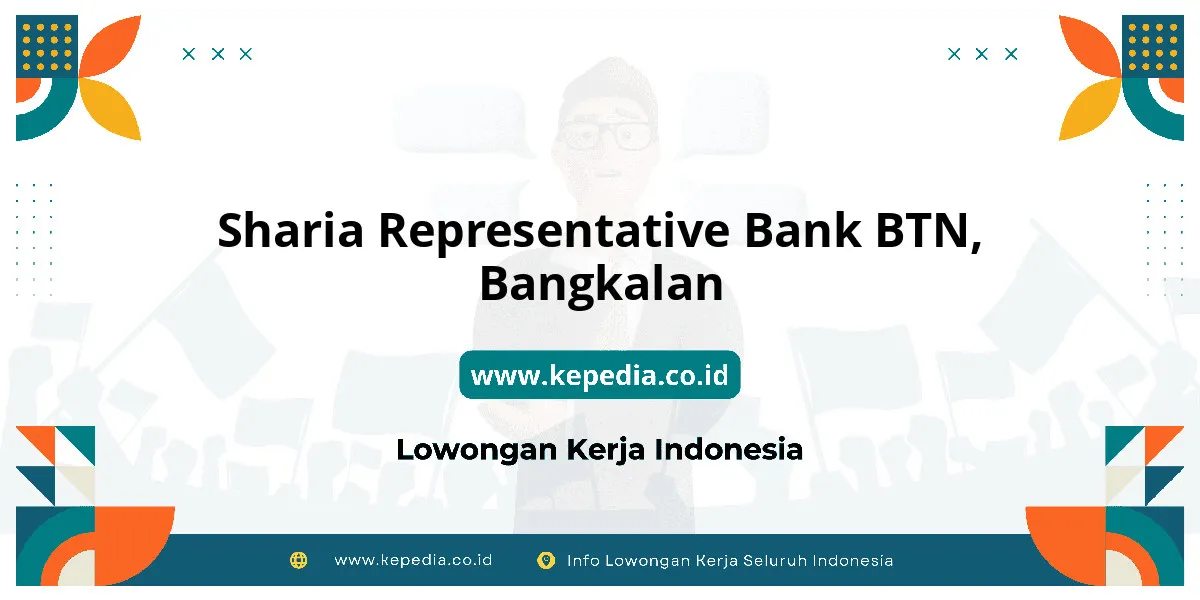 Sharia Representative Bank BTN, Bangkalan

www.kepedia.co.id

Lowongan Kerja Indonesia

www.kepedia.co.id Info Lowongan Kerja Seluruh Indonesia